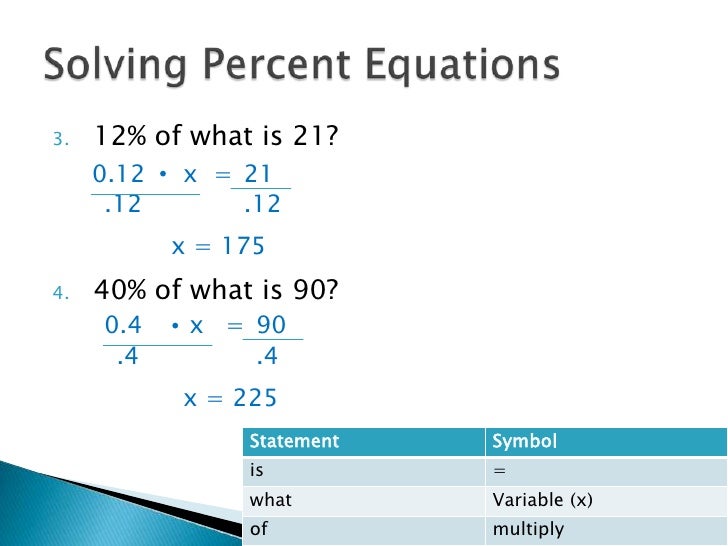 Solving Percent Equations

3. 12% of what is 21?

$\frac{0.12 \cdot x}{.12} = \frac{21}{.12}$

$x = 175$

4. 40% of what is 90?

$\frac{0.4 \cdot x}{.4} = \frac{90}{.4}$

$x = 225$

| Statement | Symbol |
|---|---|
| is | = |
| what | Variable (x) |
| of | multiply |